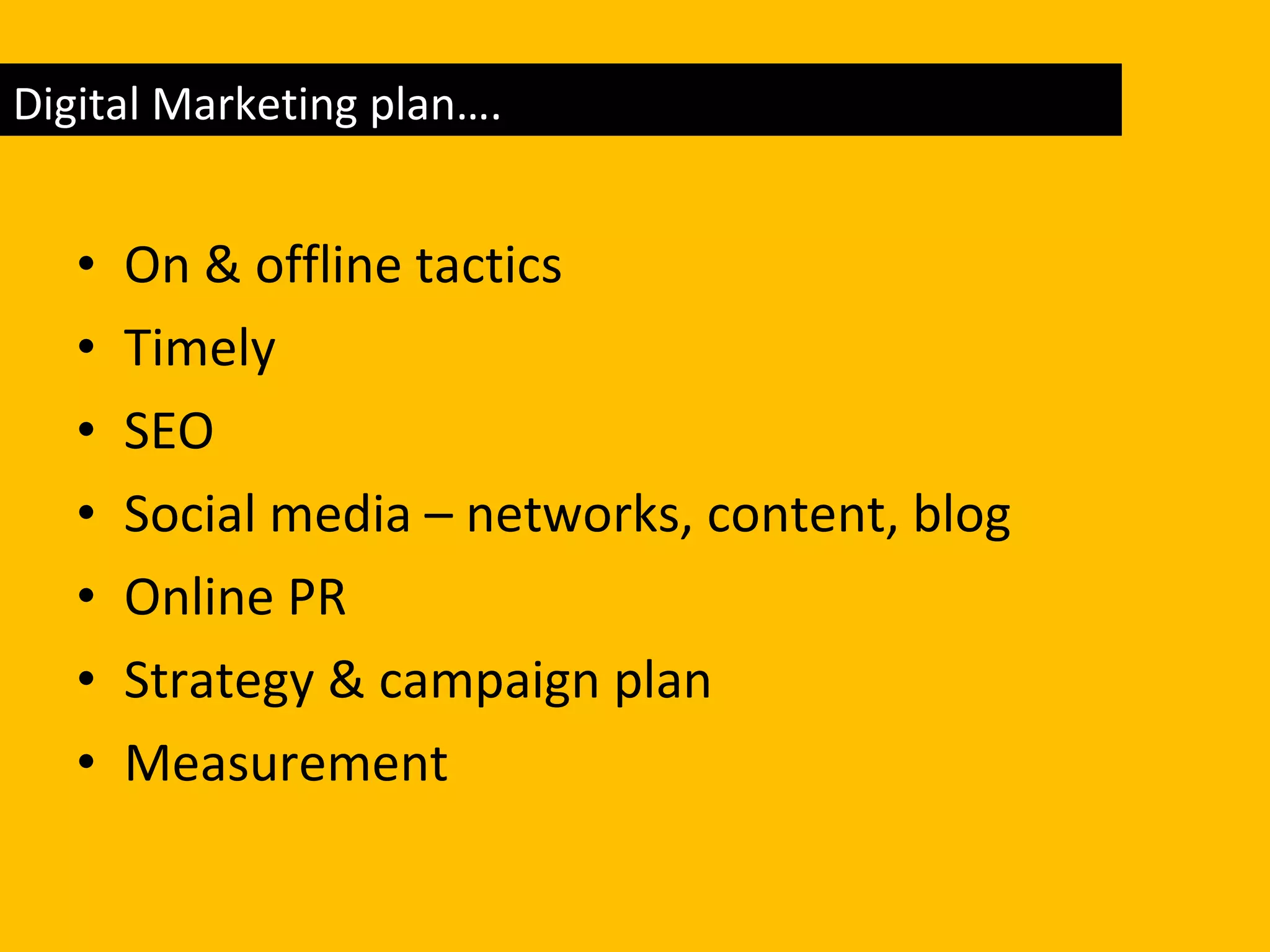 Digital Marketing plan….

• On & offline tactics
• Timely
• SEO
• Social media – networks, content, blog
• Online PR
• Strategy & campaign plan
• Measurement